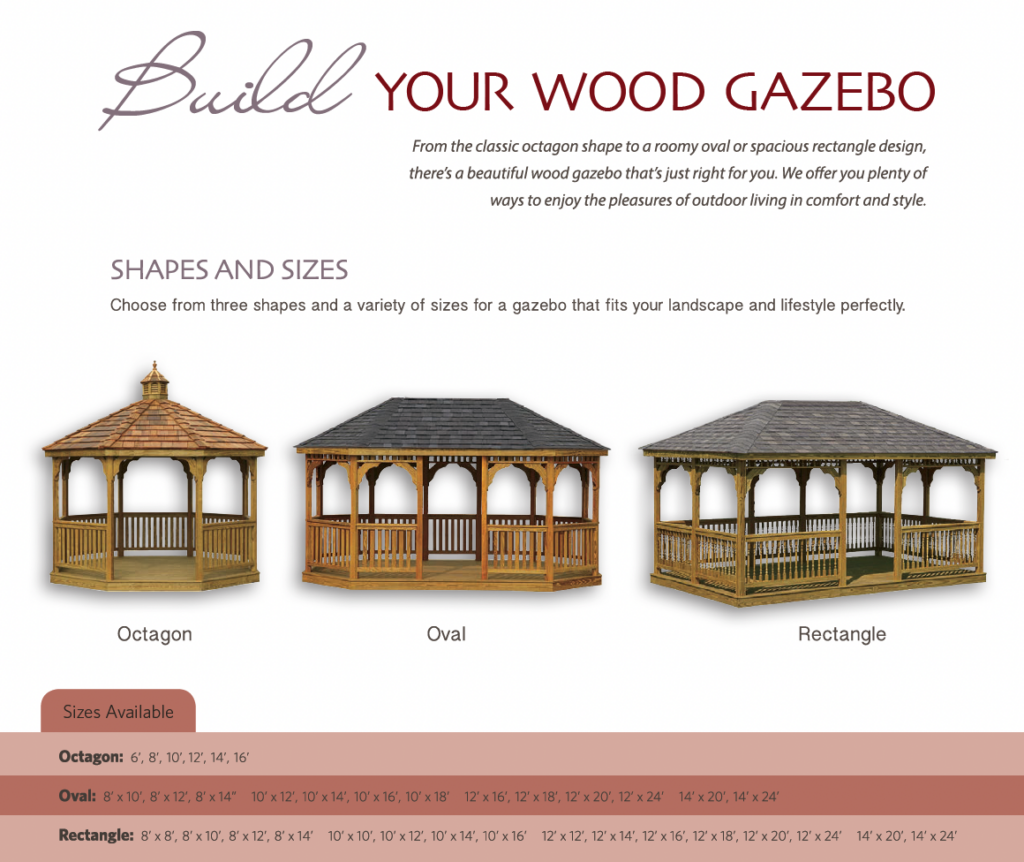 Build YOUR WOOD GAZEBO

From the classic octagon shape to a roomy oval or spacious rectangle design, there's a beautiful wood gazebo that's just right for you. We offer you plenty of ways to enjoy the pleasures of outdoor living in comfort and style.

SHAPES AND SIZES

Choose from three shapes and a variety of sizes for a gazebo that fits your landscape and lifestyle perfectly.

Octagon

Oval

Rectangle

Sizes Available

Octagon: 6', 8', 10', 12', 14', 16'

Oval: 8' x 10', 8' x 12', 8' x 14" 10' x 12', 10' x 14', 10' x 16', 10' x 18' 12' x 16', 12' x 18', 12' x 20', 12' x 24' 14' x 20', 14' x 24'

Rectangle: 8' x 8', 8' x 10', 8' x 12', 8' x 14' 10' x 10', 10' x 12', 10' x 14', 10' x 16' 12' x 12', 12' x 14', 12' x 16', 12' x 18', 12' x 20', 12' x 24' 14' x 20', 14' x 24'